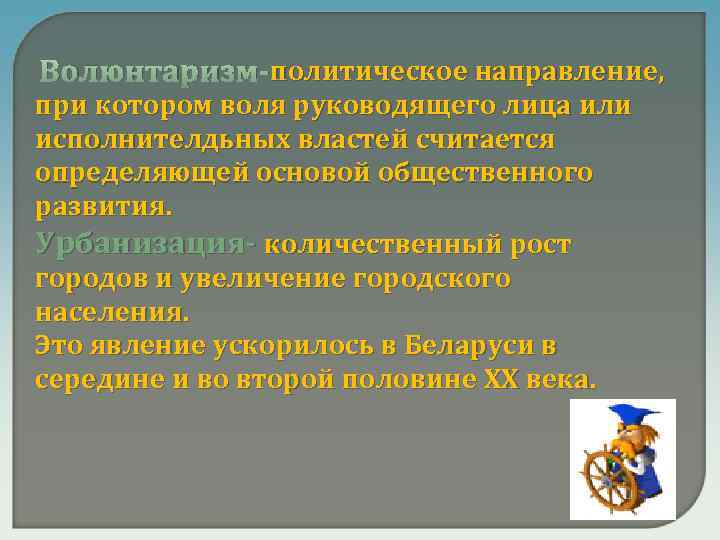 Волюнтаризм-политическое направление, при котором воля руководящего лица или исполнителдьных властей считается определяющей основой общественного развития.
Урбанизация- количественный рост городов и увеличение городского населения.
Это явление ускорилось в Беларуси в середине и во второй половине XX века.